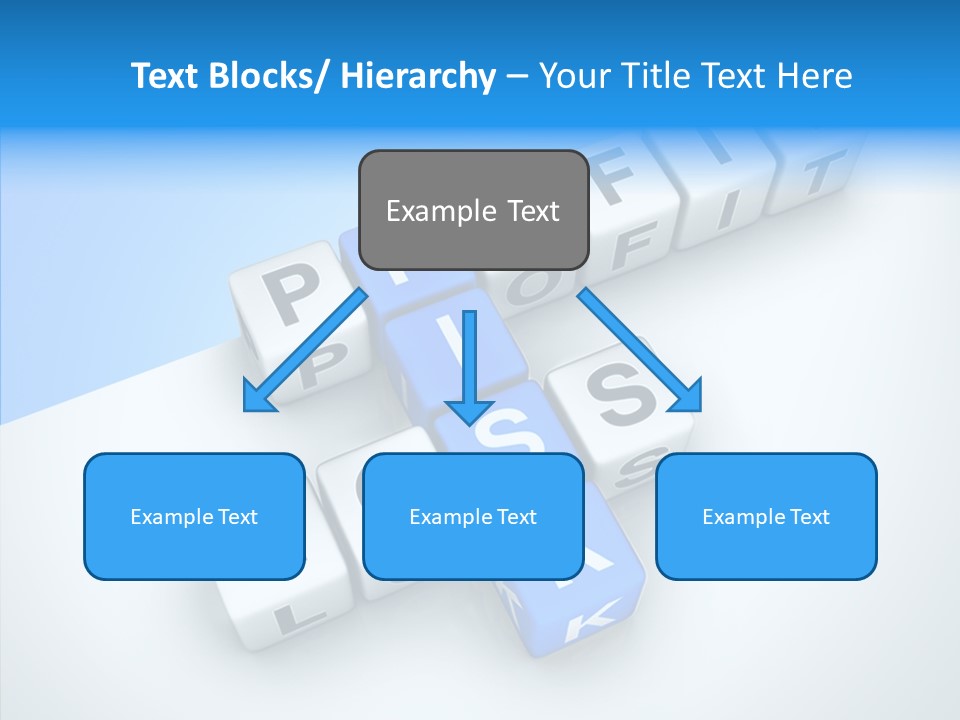 Text Blocks/ Hierarchy – Your Title Text Here

Example Text

Example Text

Example Text

Example Text